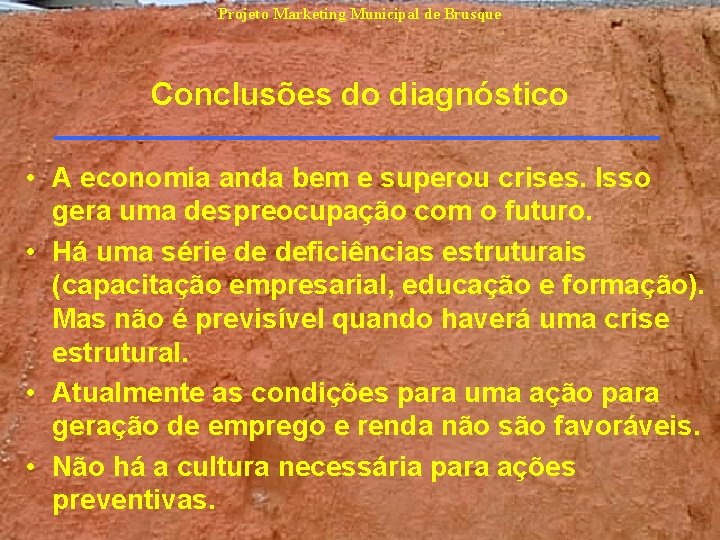 Projeto Marketing Municipal de Brusque

Conclusões do diagnóstico

• A economia anda bem e superou crises. Isso gera uma despreocupação com o futuro.
• Há uma série de deficiências estruturais (capacitação empresarial, educação e formação). Mas não é previsível quando haverá uma crise estrutural.
• Atualmente as condições para uma ação para geração de emprego e renda não são favoráveis.
• Não há a cultura necessária para ações preventivas.